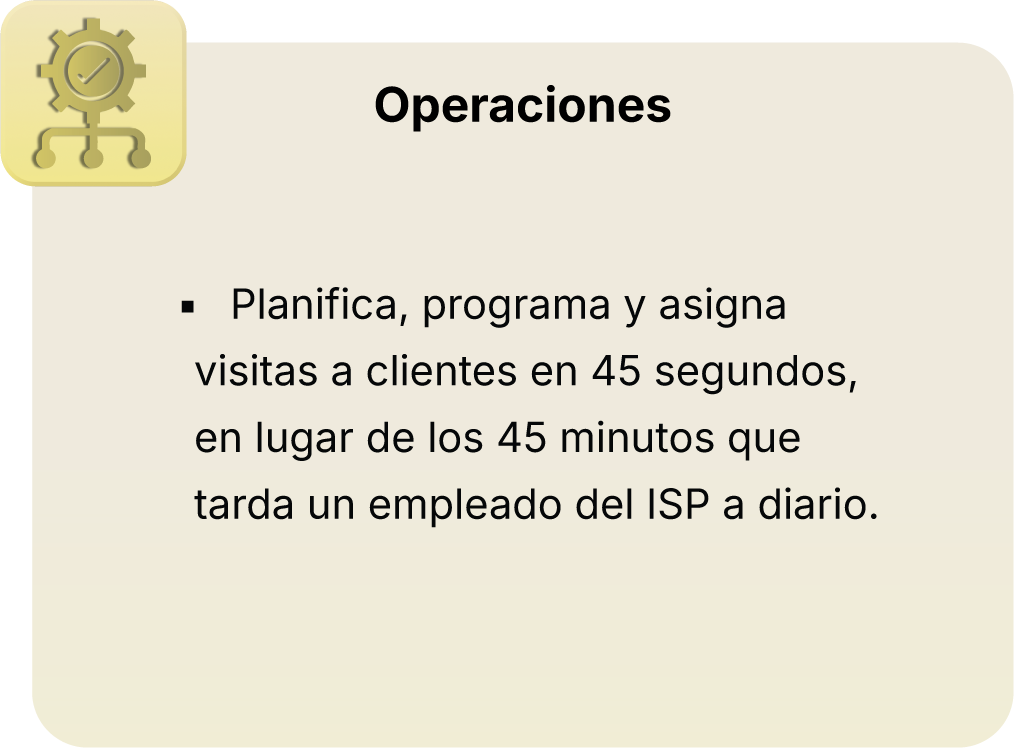 Operaciones

▪ Planifica, programa y asigna visitas a clientes en 45 segundos, en lugar de los 45 minutos que tarda un empleado del ISP a diario.